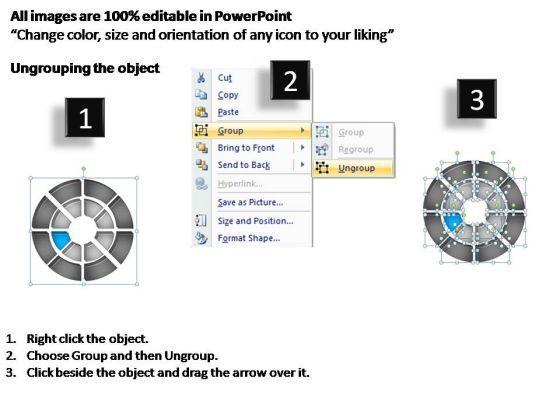 All images are 100% editable in PowerPoint
"Change color, size and orientation of any icon to your liking"

Ungrouping the object

1

2

Cut
Copy
Paste
Group
Bring to Front
Send to Back
Hyperlink...
Save as Picture...
Size and Position...
Format Shape...

Group
Regroup
Ungroup

3

1. Right click the object.
2. Choose Group and then Ungroup.
3. Click beside the object and drag the arrow over it.